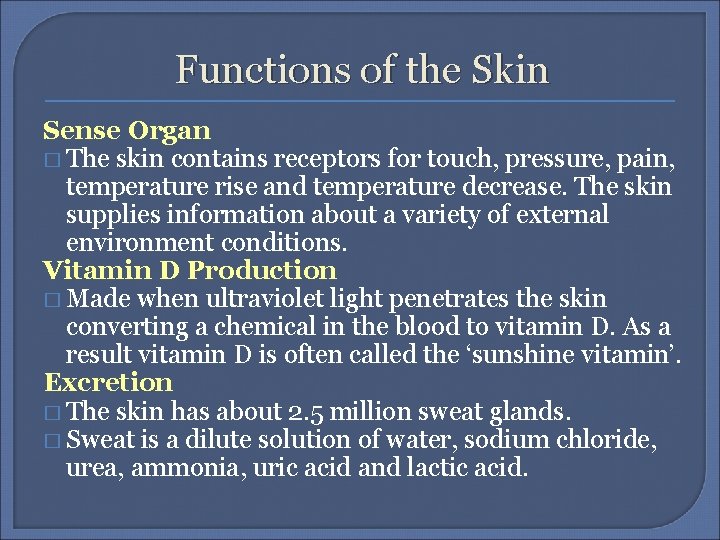 Functions of the Skin

Sense Organ

□ The skin contains receptors for touch, pressure, pain, temperature rise and temperature decrease. The skin supplies information about a variety of external environment conditions.

Vitamin D Production

□ Made when ultraviolet light penetrates the skin converting a chemical in the blood to vitamin D. As a result vitamin D is often called the ‘sunshine vitamin’.

Excretion

□ The skin has about 2.5 million sweat glands.

□ Sweat is a dilute solution of water, sodium chloride, urea, ammonia, uric acid and lactic acid.